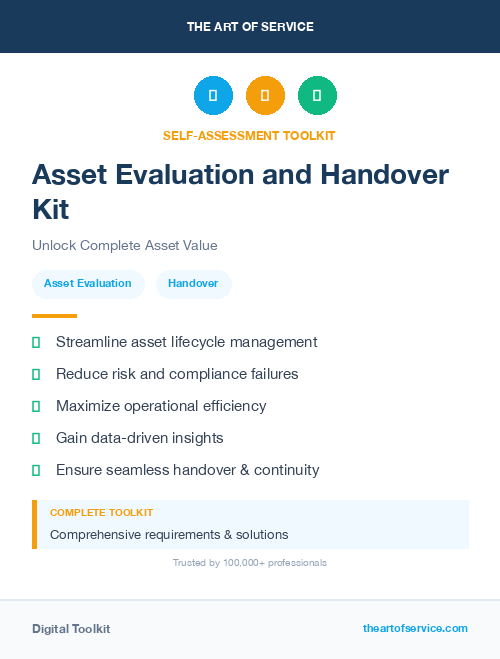 THE ART OF SERVICE

SELF-ASSESSMENT TOOLKIT

Asset Evaluation and Handover Kit

Unlock Complete Asset Value

Asset Evaluation

Handover

Streamline asset lifecycle management

Reduce risk and compliance failures

Maximize operational efficiency

Gain data-driven insights

Ensure seamless handover & continuity

COMPLETE TOOLKIT

Comprehensive requirements & solutions

Trusted by 100,000+ professionals

Digital Toolkit

theartofservice.com